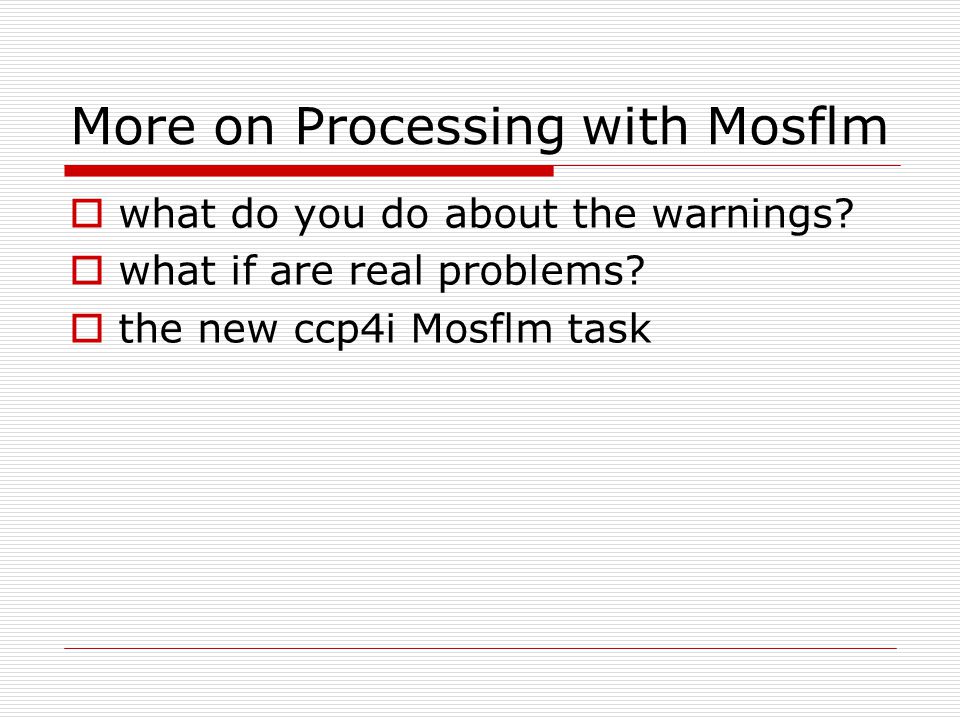 More on Processing with Mosflm

what do you do about the warnings?

what if are real problems?

the new ccp4i Mosflm task